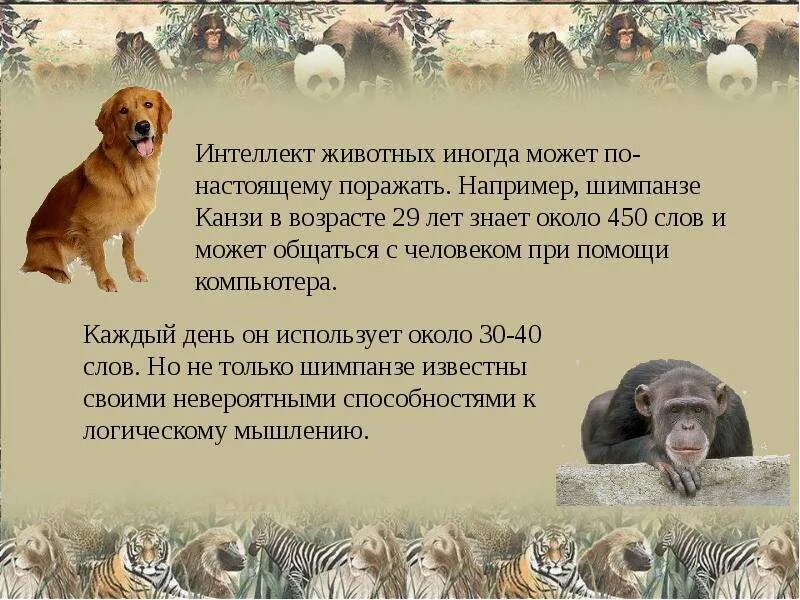 Интеллект животных иногда может по-настоящему поражать. Например, шимпанзе Канзи в возрасте 29 лет знает около 450 слов и может общаться с человеком при помощи компьютера.

Каждый день он использует около 30-40 слов. Но не только шимпанзе известны своими невероятными способностями к логическому мышлению.